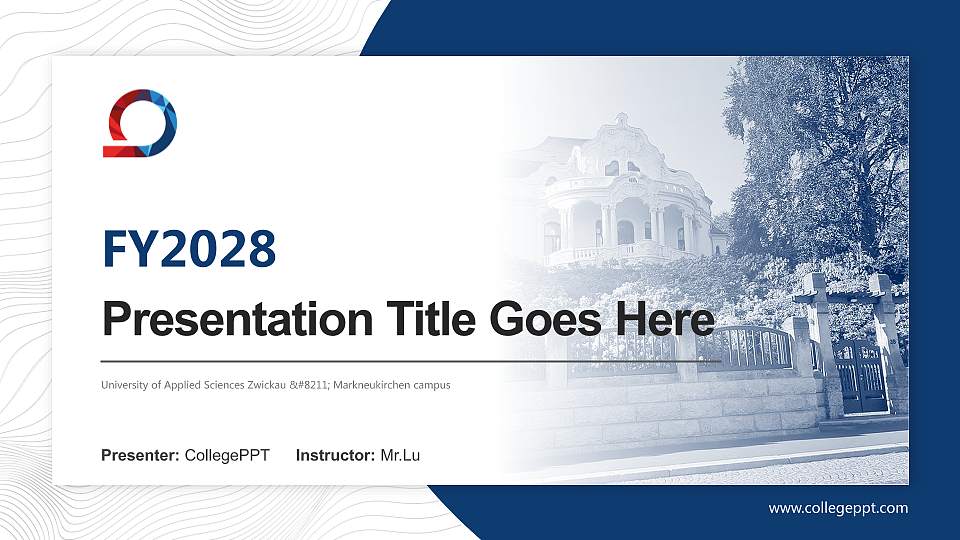 FY2028

Presentation Title Goes Here

University of Applied Sciences Zwickau &#8211; Markneukirchen campus

Presenter: CollegePPT Instructor: Mr.Lu

www.collegeppt.com